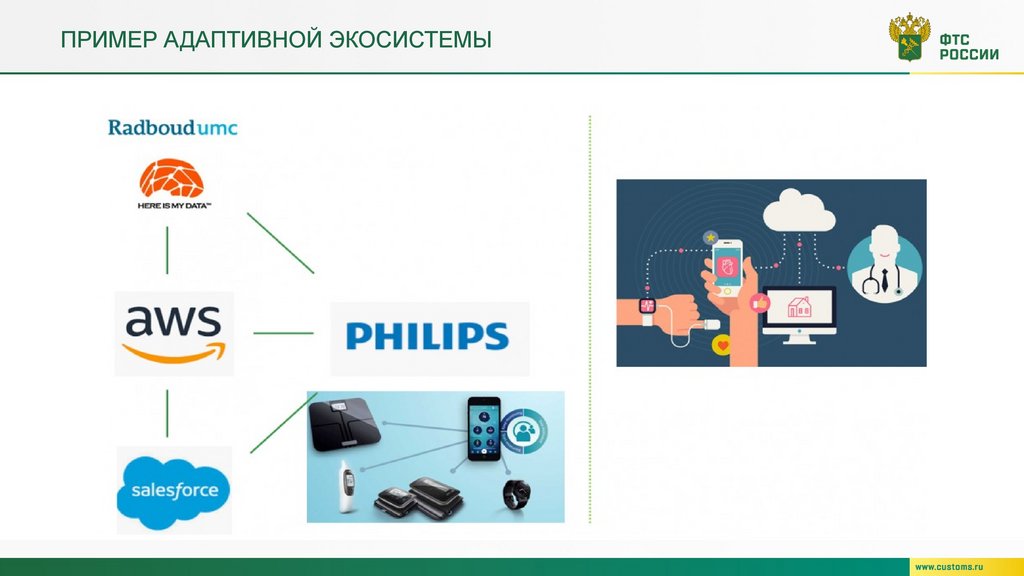 ПРИМЕР АДАПТИВНОЙ ЭКОСИСТЕМЫ

ФТС РОССИИ

Radboudumc

HERE IS MY DATA™

aws

PHILIPS

salesforce

www.customs.ru